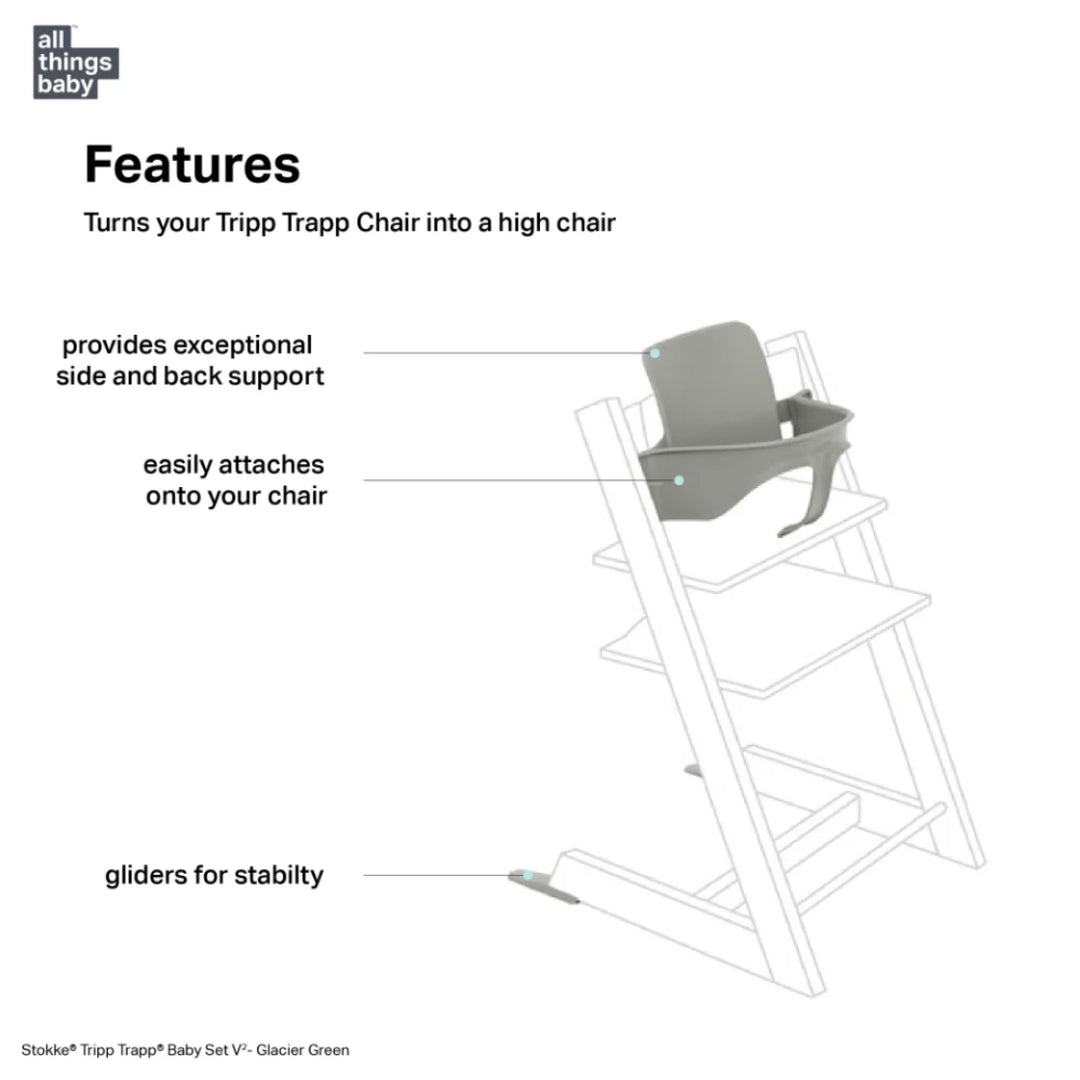 all things baby

Features

Turns your Tripp Trapp Chair into a high chair

provides exceptional side and back support

easily attaches onto your chair

gliders for stabilty

Stokke® Tripp Trapp® Baby Set V²- Glacier Green